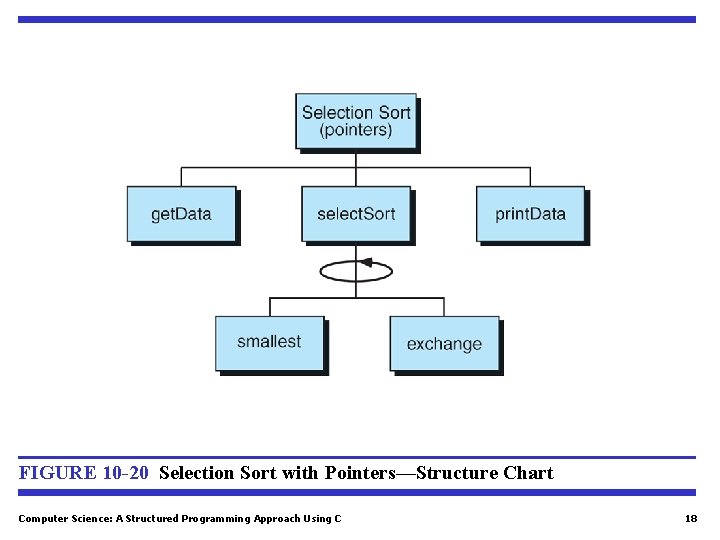 Selection Sort (pointers)

getData

selectSort

printData

smallest

exchange

FIGURE 10-20 Selection Sort with Pointers—Structure Chart

Computer Science: A Structured Programming Approach Using C

18